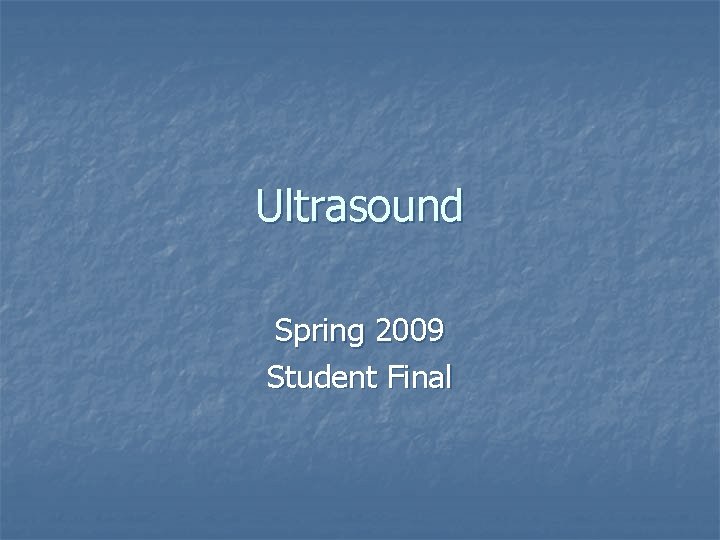 Ultrasound

Spring 2009
Student Final